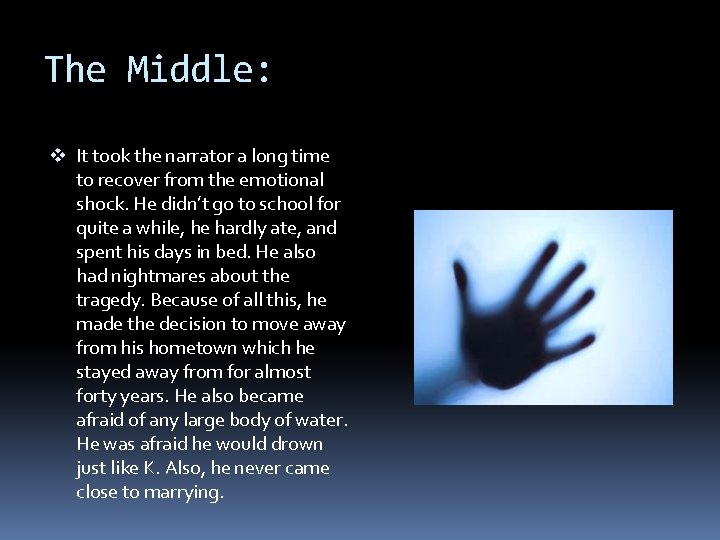 The Middle:

❖ It took the narrator a long time to recover from the emotional shock. He didn't go to school for quite a while, he hardly ate, and spent his days in bed. He also had nightmares about the tragedy. Because of all this, he made the decision to move away from his hometown which he stayed away from for almost forty years. He also became afraid of any large body of water. He was afraid he would drown just like K. Also, he never came close to marrying.